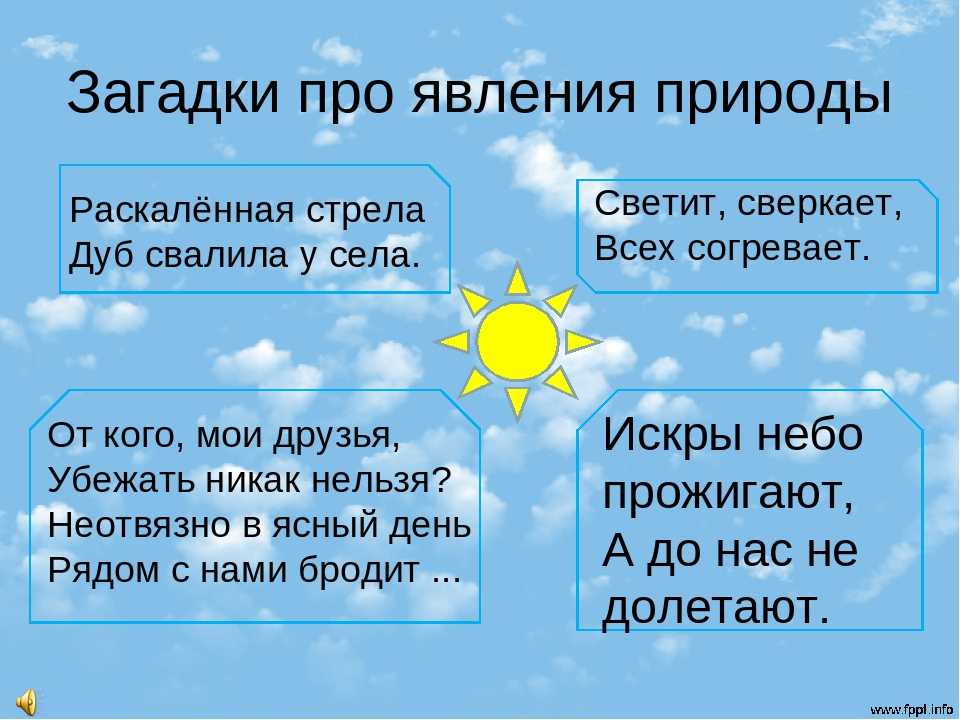 Загадки про явления природы

Раскалённая стрела
Дуб свалила у села.

Светит, сверкает,
Всех согревает.

От кого, мои друзья,
Убежать никак нельзя?
Неотвязно в ясный день
Рядом с нами бродит ...

Искры небо
прожигают,
А до нас не
долетают.

www.fppt.info